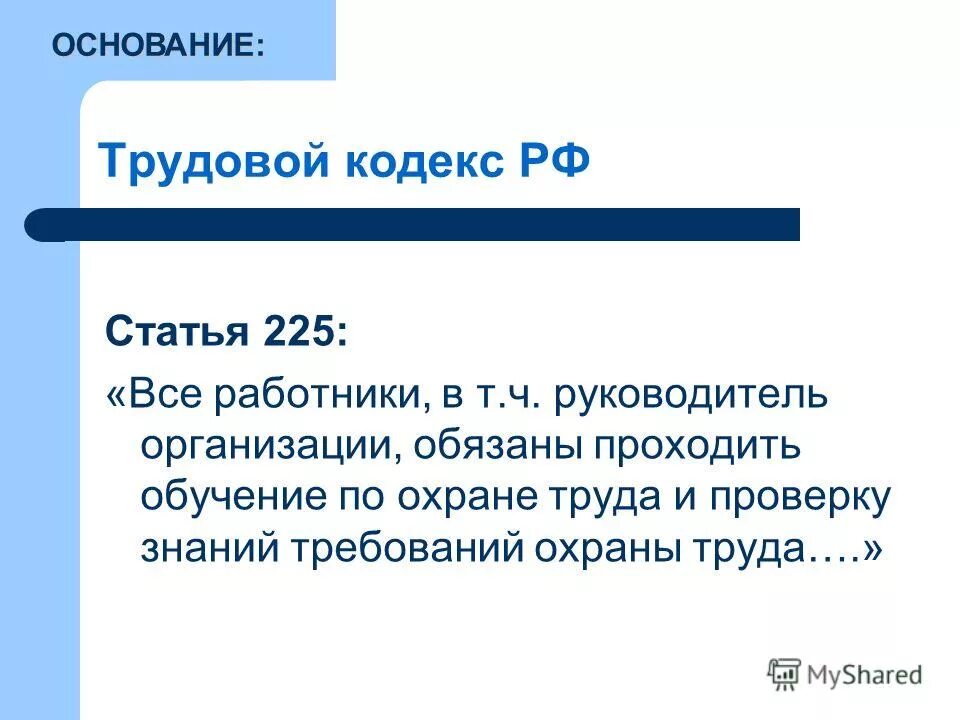 ОСНОВАНИЕ:

Трудовой кодекс РФ

Статья 225:

«Все работники, в т.ч. руководитель организации, обязаны проходить обучение по охране труда и проверку знаний требований охраны труда….»

MyShared